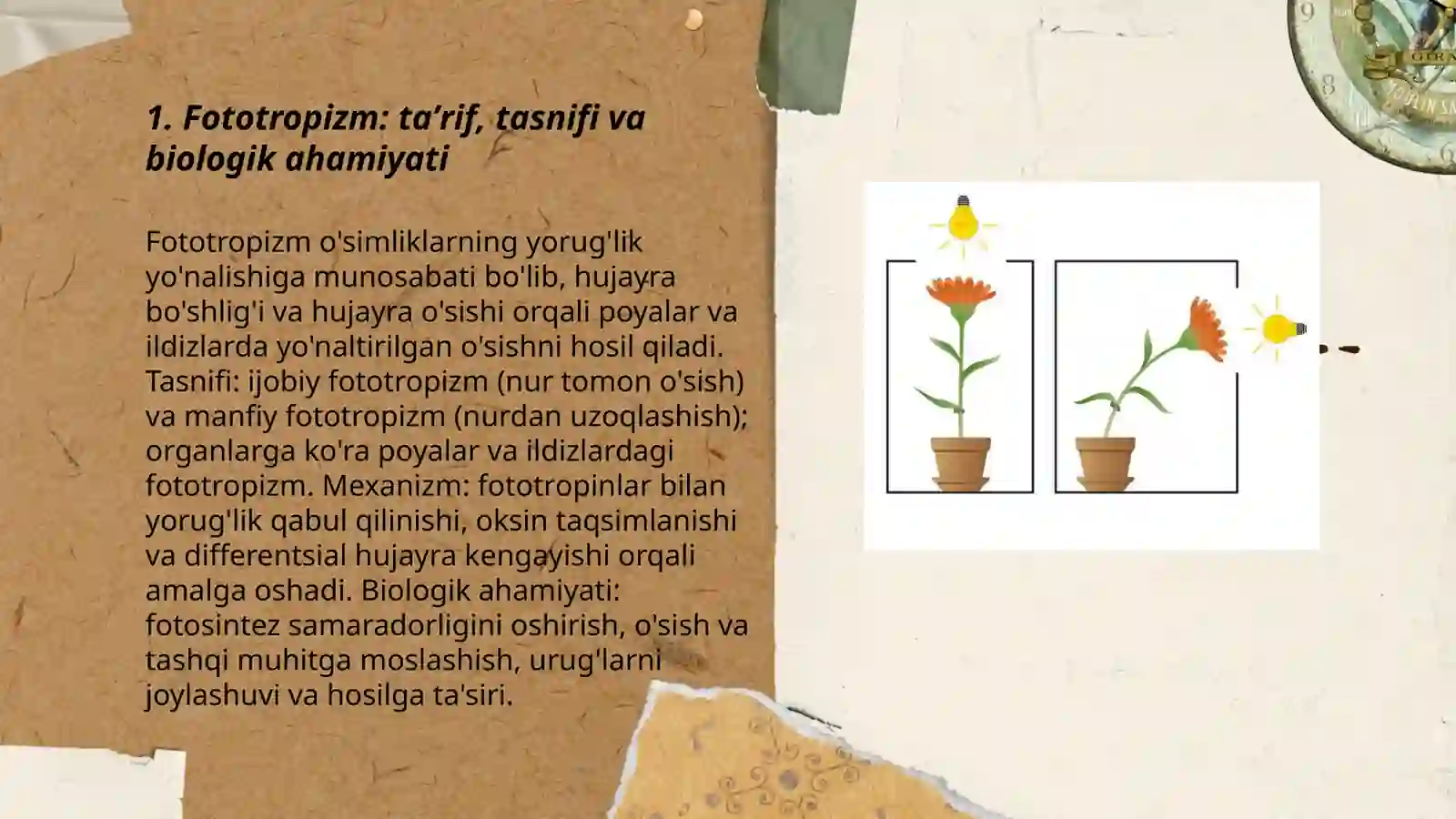 1. Fototropizm: ta’rif, tasnifi va biologik ahamiyati

Fototropizm o'simliklarning yorug'lik yo'nalishiga munosabati bo'lib, hujayra bo'shlig'i va hujayra o'sishi orqali poyalar va ildizlarda yo'naltirilgan o'sishni hosil qiladi. Tasnifi: ijobiy fototropizm (nur tomon o'sish) va manfiy fototropizm (nurdan uzoqlashish); organlarga ko'ra poyalar va ildizlardagi fototropizm. Mexanizm: fototropinlar bilan yorug'lik qabul qilinishi, oksin taqsimlanishi va differentsial hujayra kengayishi orqali amalga oshadi. Biologik ahamiyati: fotosintez samaradorligini oshirish, o'sish va tashqi muhitga moslashish, urug'larni joylashuvi va hosilga ta'siri.